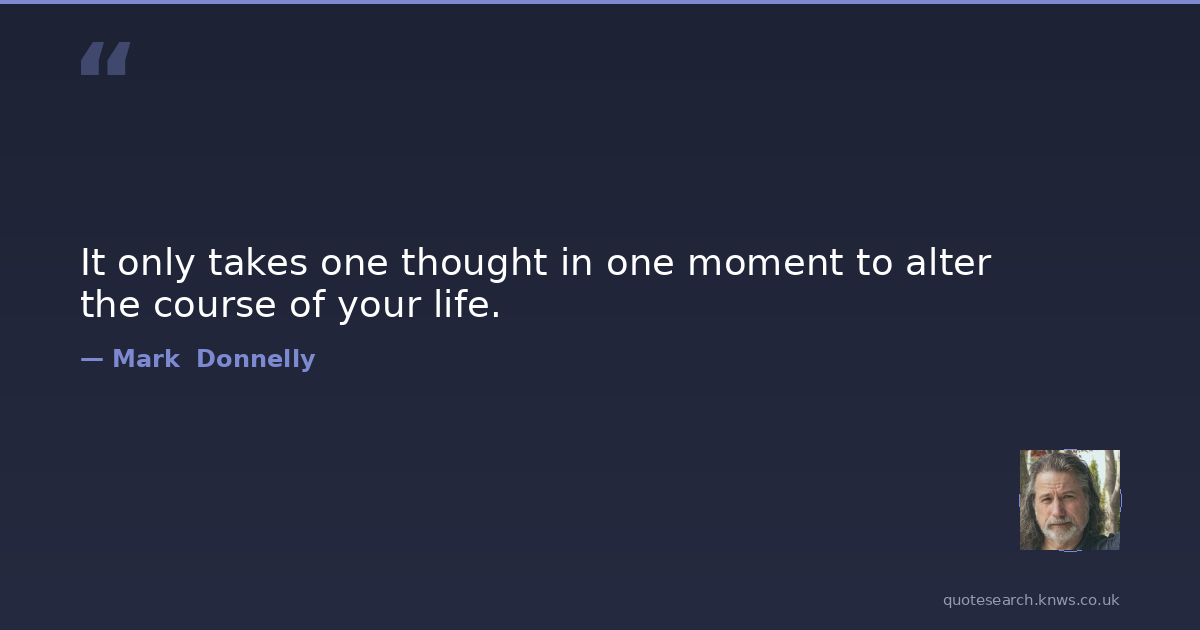 “

It only takes one thought in one moment to alter the course of your life.

— Mark Donnelly

quotesearch.knws.co.uk